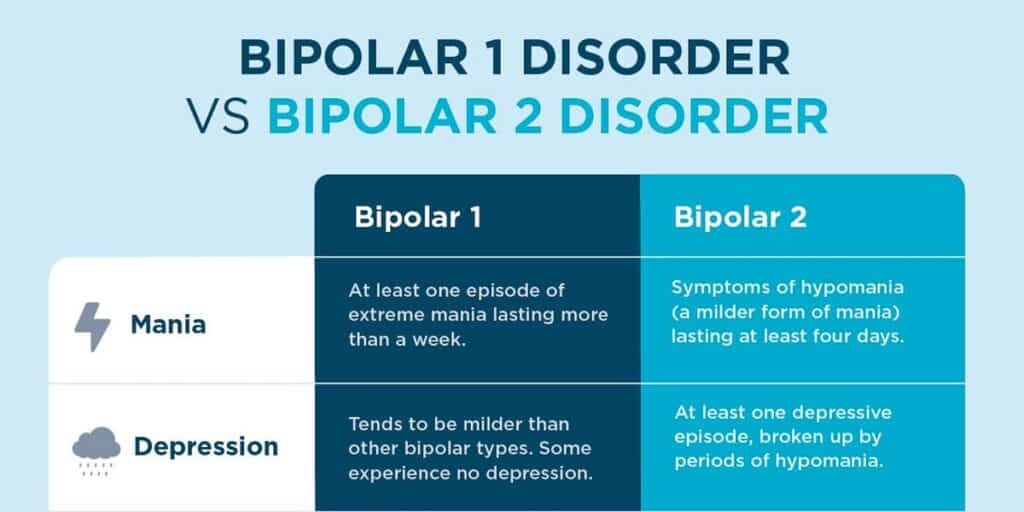 BIPOLAR 1 DISORDER
VS BIPOLAR 2 DISORDER

| | Bipolar 1 | Bipolar 2 |
|---|---|---|
| Mania | At least one episode of extreme mania lasting more than a week. | Symptoms of hypomania (a milder form of mania) lasting at least four days. |
| Depression | Tends to be milder than other bipolar types. Some experience no depression. | At least one depressive episode, broken up by periods of hypomania. |